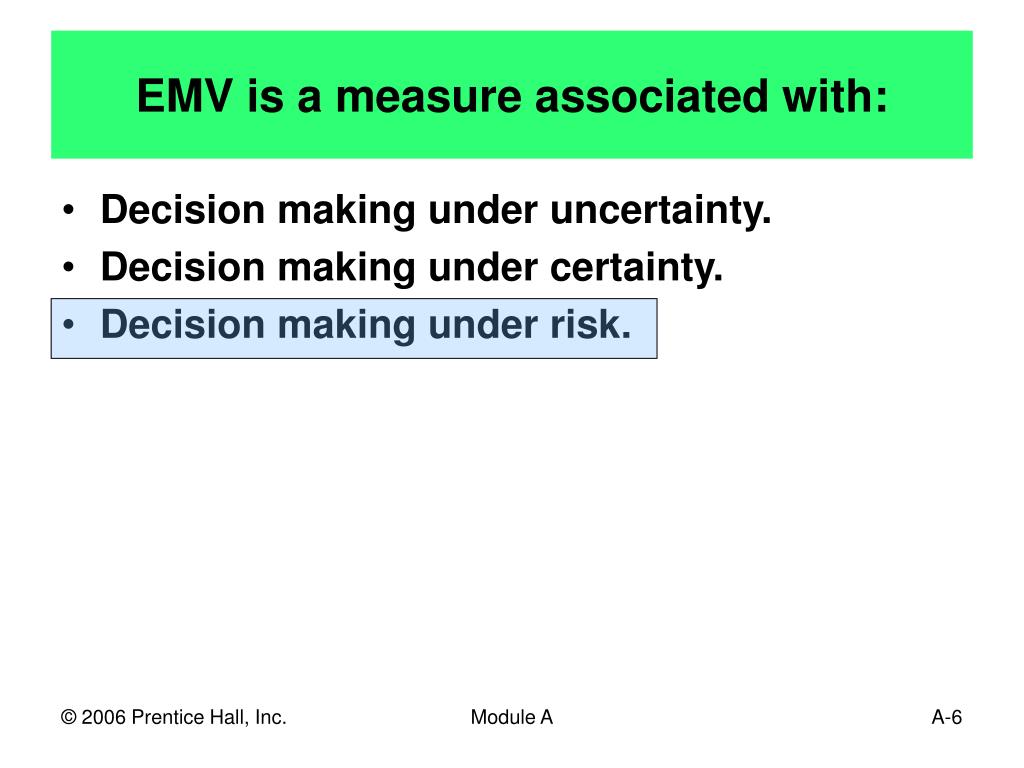 EMV is a measure associated with:

• Decision making under uncertainty.
• Decision making under certainty.
• Decision making under risk.

© 2006 Prentice Hall, Inc.

Module A

A-6